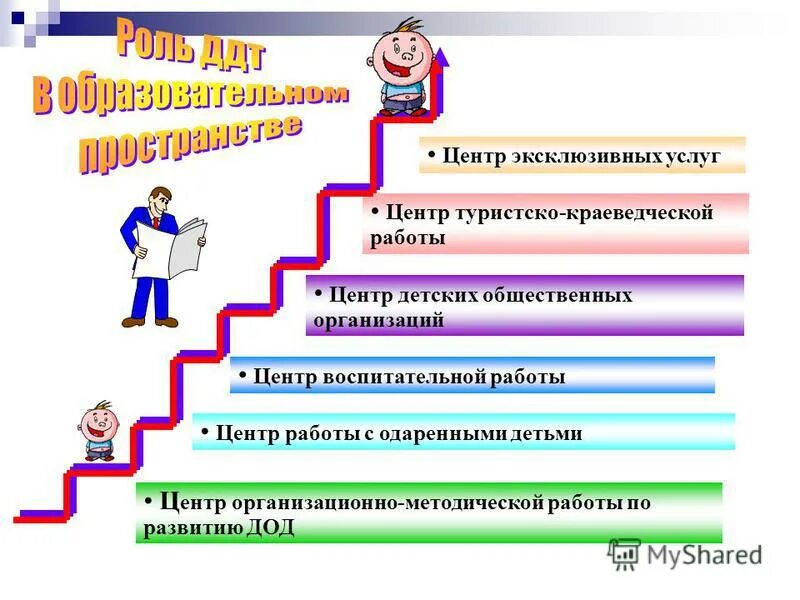 Роль ДДТ
в образовательном
пространстве

• Центр эксклюзивных услуг

• Центр туристско-краеведческой работы

• Центр детских общественных организаций

• Центр воспитательной работы

• Центр работы с одаренными детьми

• Центр организационно-методической работы по развитию ДОД

MyShared